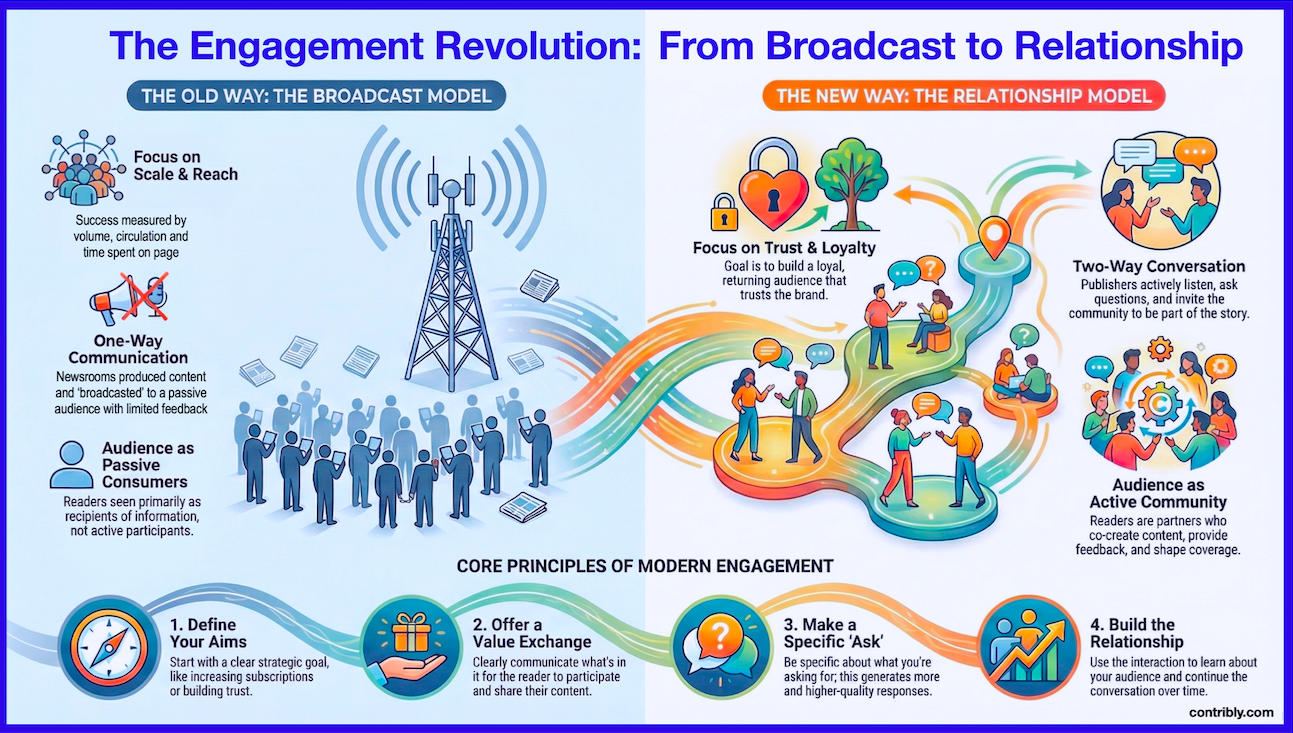 The Engagement Revolution: From Broadcast to Relationship

THE OLD WAY: THE BROADCAST MODEL

Focus on Scale & Reach

Success measured by volume, circulation and time spent on page

One-Way Communication

Newsrooms produced content and 'broadcasted' to a passive audience with limited feedback

Audience as Passive Consumers

Readers seen primarily as recipients of information, not active participants.

THE NEW WAY: THE RELATIONSHIP MODEL

Focus on Trust & Loyalty

Goal is to build a loyal, returning audience that trusts the brand.

Two-Way Conversation

Publishers actively listen, ask questions, and invite the community to be part of the story.

Audience as Active Community

Readers are partners who co-create content, provide feedback, and shape coverage.

CORE PRINCIPLES OF MODERN ENGAGEMENT

1. Define Your Aims

Start with a clear strategic goal, like increasing subscriptions or building trust.

2. Offer a Value Exchange

Clearly communicate what's in it for the reader to participate and share their content.

3. Make a Specific 'Ask'

Be specific about what you're asking for; this generates more and higher-quality responses.

4. Build the Relationship

Use the interaction to learn about your audience and continue the conversation over time.

contribly.com